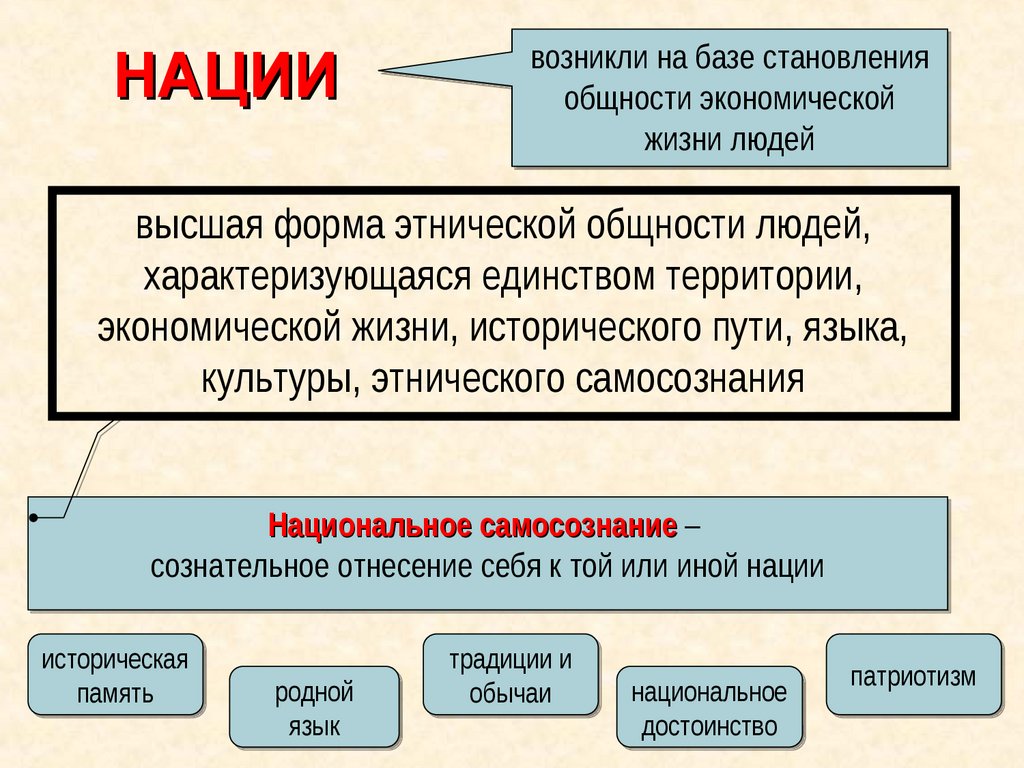 НАЦИИ

возникли на базе становления общности экономической жизни людей

высшая форма этнической общности людей, характеризующаяся единством территории, экономической жизни, исторического пути, языка, культуры, этнического самосознания

Национальное самосознание – сознательное отнесение себя к той или иной нации

историческая память

родной язык

традиции и обычаи

национальное достоинство

патриотизм